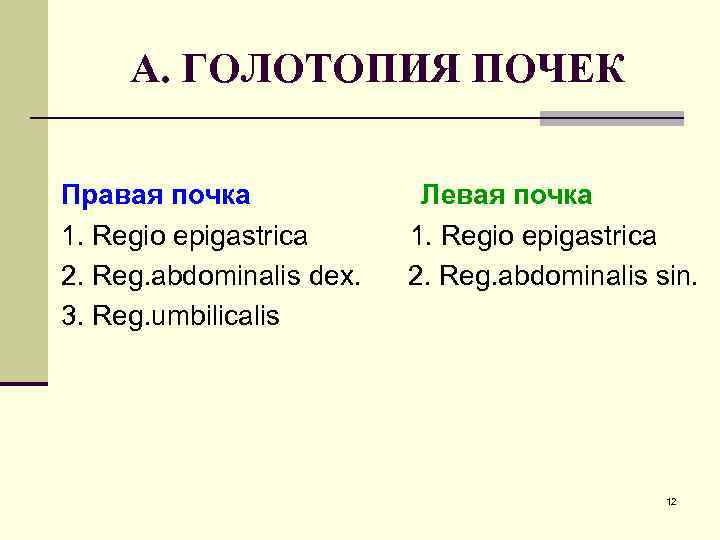 А. ГОЛОТОПИЯ ПОЧЕК

Правая почка
1. Regio epigastrica
2. Reg.abdominalis dex.
3. Reg.umbilicalis

Левая почка
1. Regio epigastrica
2. Reg.abdominalis sin.

12